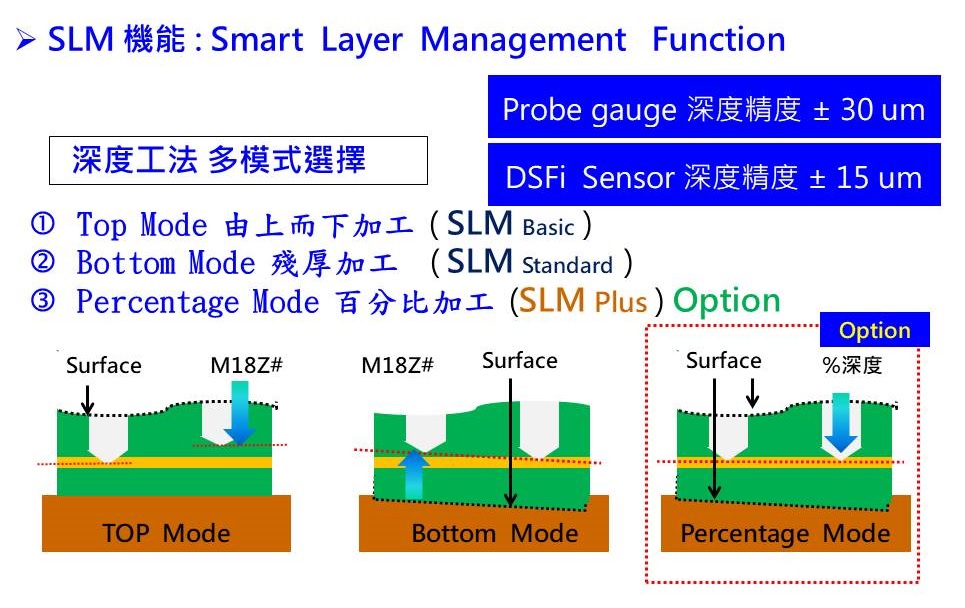 ➢ SLM 機能 : Smart Layer Management Function

Probe gauge 深度精度 ± 30 um

DSFi Sensor 深度精度 ± 15 um

深度工法 多模式選擇

① Top Mode 由上而下加工 ( SLM Basic )
② Bottom Mode 殘厚加工 ( SLM Standard )
③ Percentage Mode 百分比加工 (SLM Plus ) Option

Surface
M18Z#
TOP Mode

M18Z#
Surface
Bottom Mode

Option
Surface
%深度
Percentage Mode